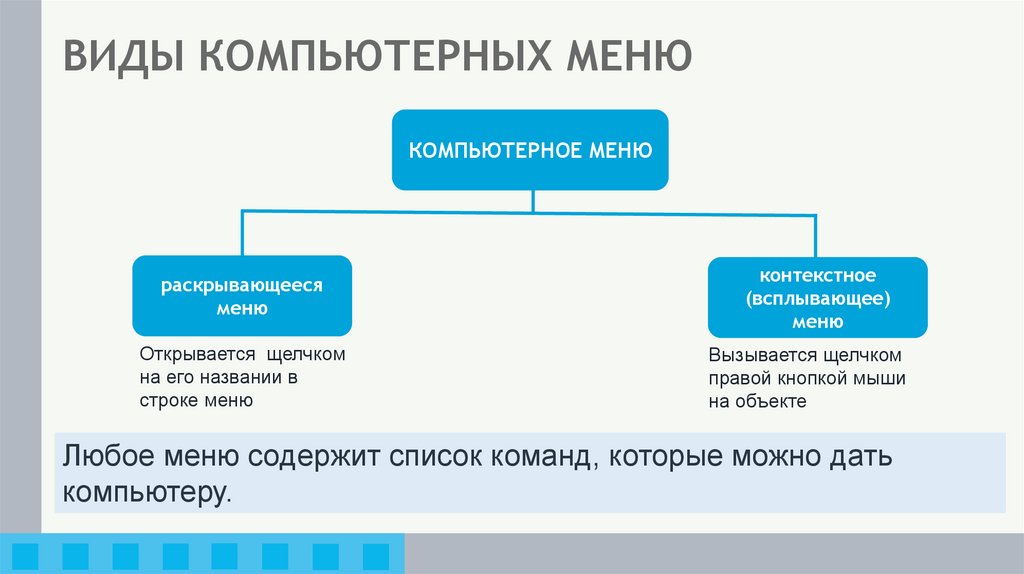 ВИДЫ КОМПЬЮТЕРНЫХ МЕНЮ

КОМПЬЮТЕРНОЕ МЕНЮ

раскрывающееся меню

Открывается щелчком на его названии в строке меню

контекстное (всплывающее) меню

Вызывается щелчком правой кнопкой мыши на объекте

Любое меню содержит список команд, которые можно дать компьютеру.